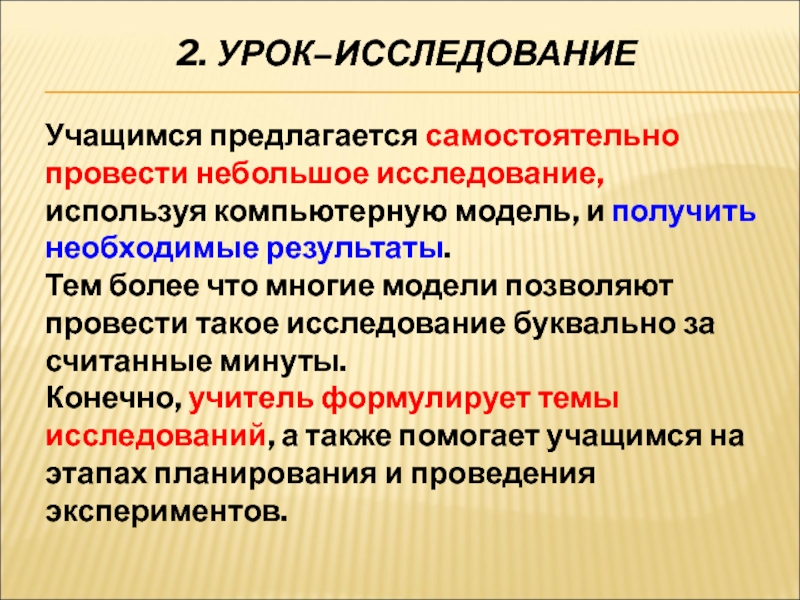 2. УРОК–ИССЛЕДОВАНИЕ

Учащимся предлагается самостоятельно провести небольшое исследование, используя компьютерную модель, и получить необходимые результаты.
Тем более что многие модели позволяют провести такое исследование буквально за считанные минуты.
Конечно, учитель формулирует темы исследований, а также помогает учащимся на этапах планирования и проведения экспериментов.